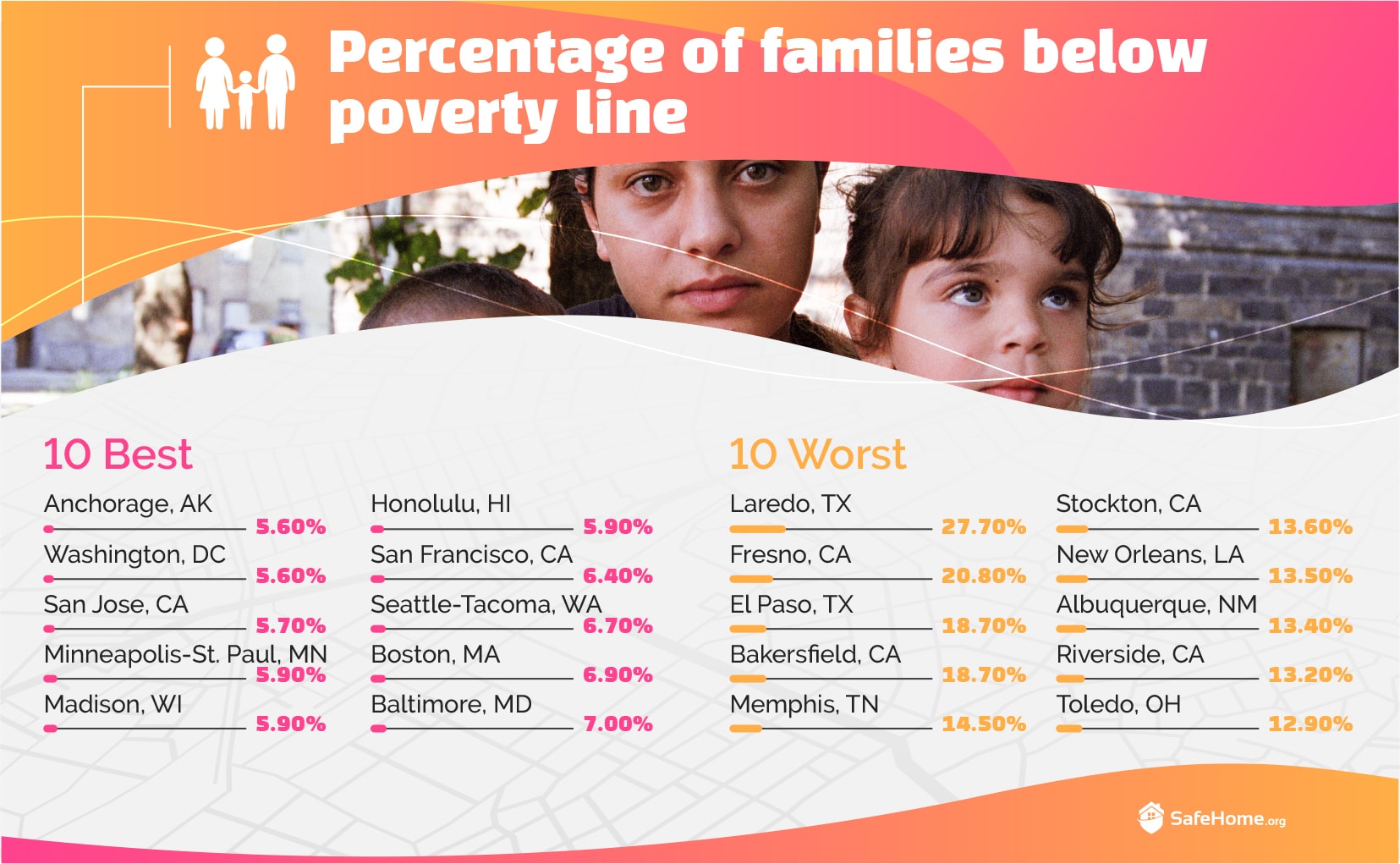 Percentage of families below poverty line

10 Best

Anchorage, AK 5.60%
Washington, DC 5.60%
San Jose, CA 5.70%
Minneapolis-St. Paul, MN 5.90%
Madison, WI 5.90%

Honolulu, HI 5.90%
San Francisco, CA 6.40%
Seattle-Tacoma, WA 6.70%
Boston, MA 6.90%
Baltimore, MD 7.00%

10 Worst

Laredo, TX 27.70%
Fresno, CA 20.80%
El Paso, TX 18.70%
Bakersfield, CA 18.70%
Memphis, TN 14.50%

Stockton, CA 13.60%
New Orleans, LA 13.50%
Albuquerque, NM 13.40%
Riverside, CA 13.20%
Toledo, OH 12.90%

SafeHome.org